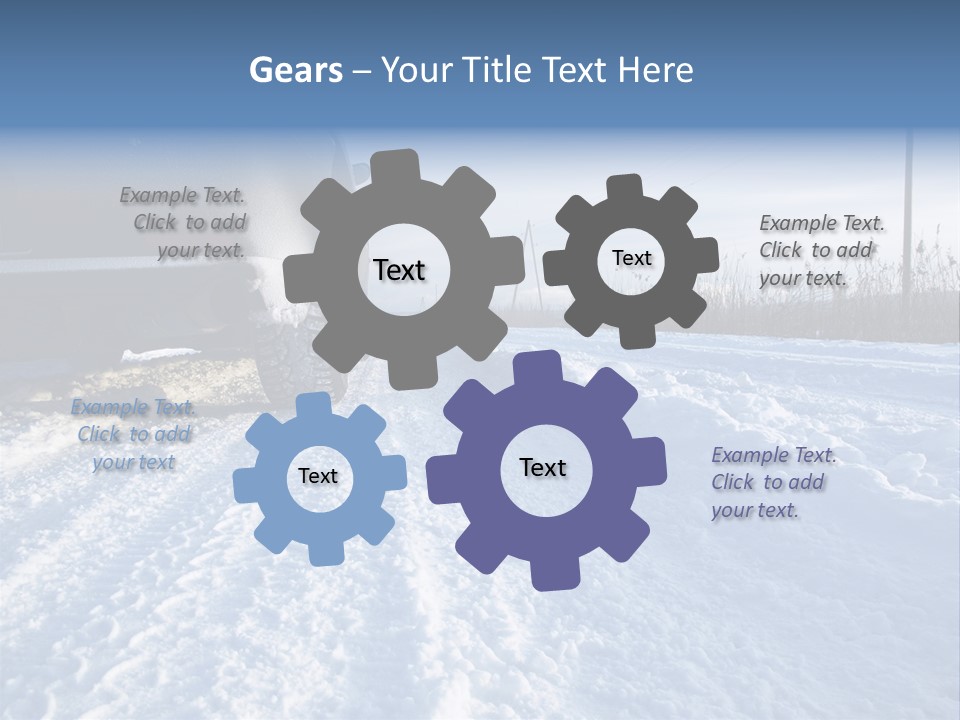 Gears – Your Title Text Here

Example Text. Click to add your text.

Text

Text

Example Text. Click to add your text.

Example Text. Click to add your text

Text

Text

Example Text. Click to add your text.